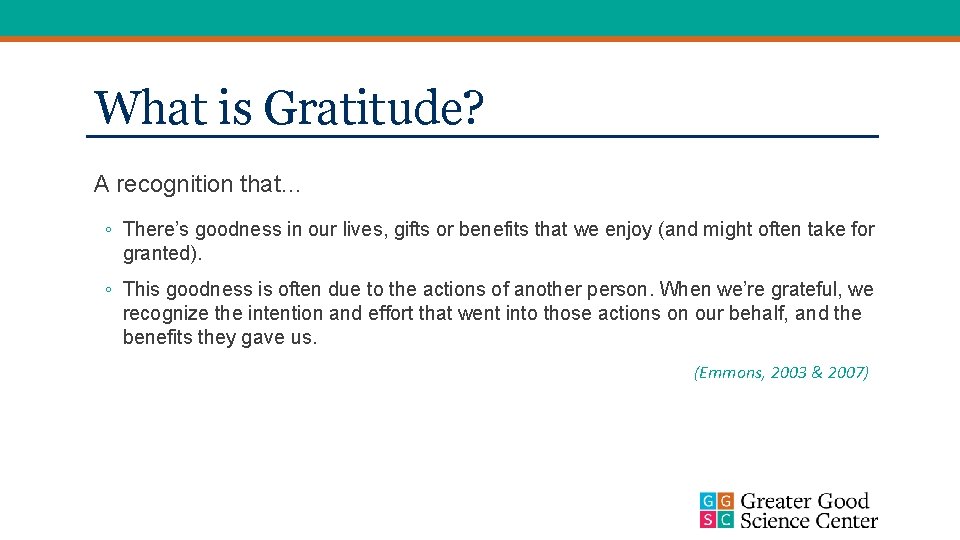 What is Gratitude?

A recognition that…

◦ There's goodness in our lives, gifts or benefits that we enjoy (and might often take for granted).

◦ This goodness is often due to the actions of another person. When we're grateful, we recognize the intention and effort that went into those actions on our behalf, and the benefits they gave us.

(Emmons, 2003 & 2007)

G G
S C
Greater Good
Science Center